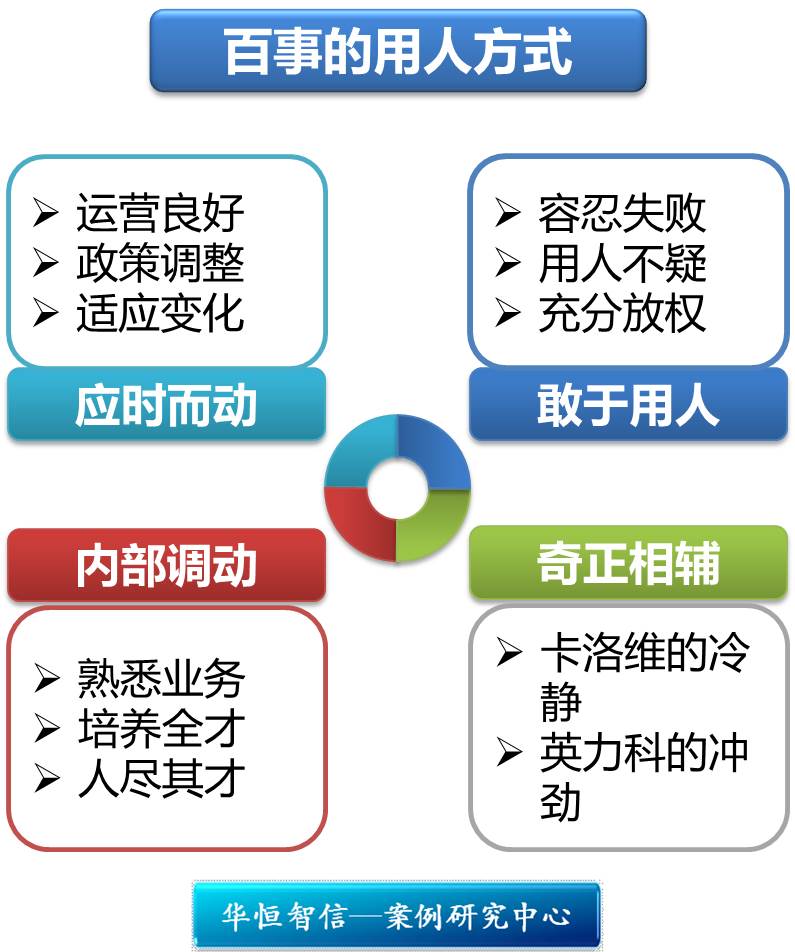 百事的用人方式

➢ 运营良好
➢ 政策调整
➢ 适应变化

应时而动

➢ 容忍失败
➢ 用人不疑
➢ 充分放权

敢于用人

内部调动

➢ 熟悉业务
➢ 培养全才
➢ 人尽其才

奇正相辅

➢ 卡洛维的冷静
➢ 英力科的冲劲

华恒智信—案例研究中心